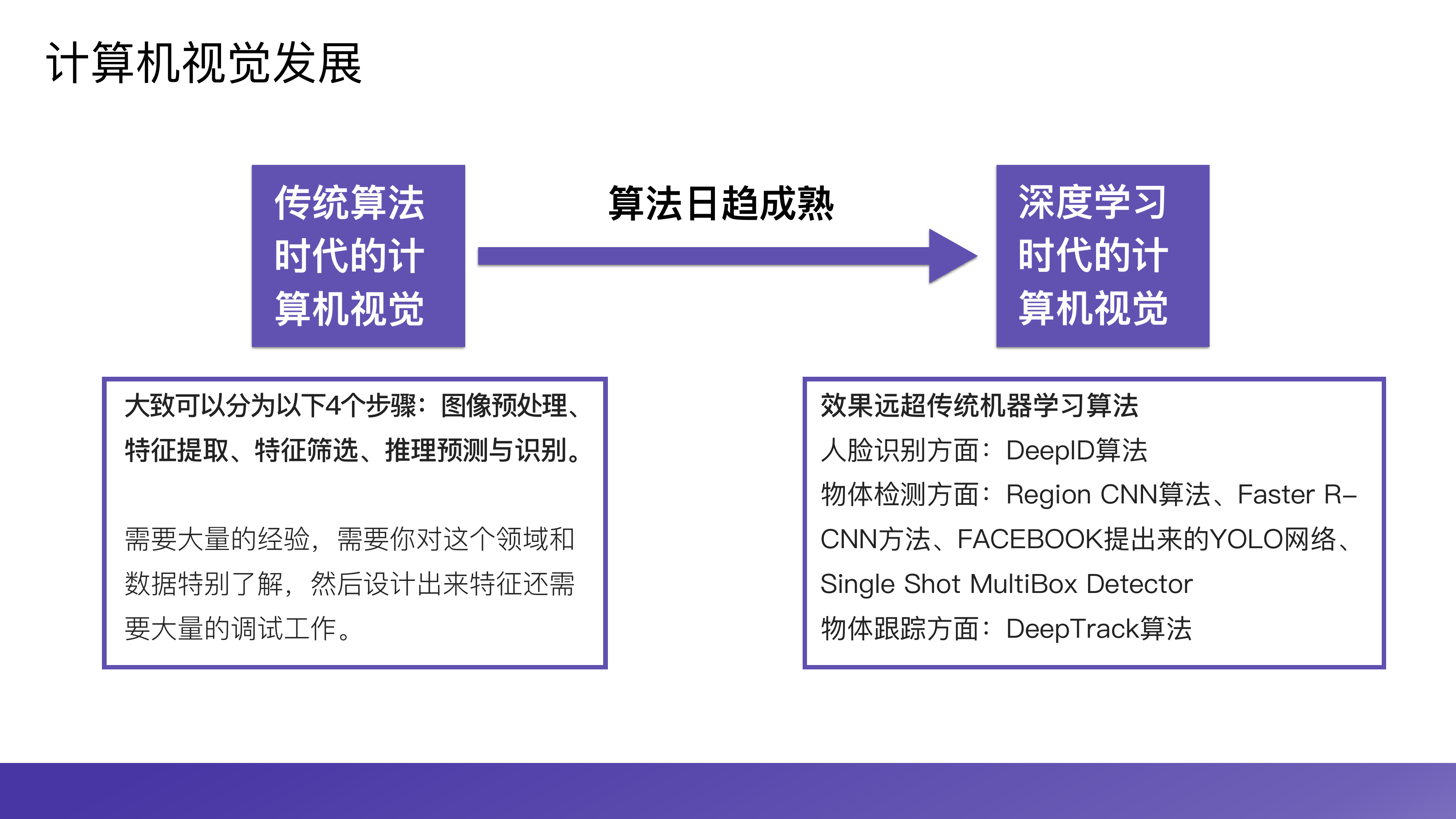 计算机视觉发展

传统算法时代的计算机视觉

算法日趋成熟

深度学习时代的计算机视觉

大致可以分为以下4个步骤：图像预处理、特征提取、特征筛选、推理预测与识别。

需要大量的经验，需要你对这个领域和数据特别了解，然后设计出来特征还需要大量的调试工作。

效果远超传统机器学习算法
人脸识别方面：DeepID算法
物体检测方面：Region CNN算法、Faster R-CNN方法、FACEBOOK提出来的YOLO网络、Single Shot MultiBox Detector
物体跟踪方面：DeepTrack算法